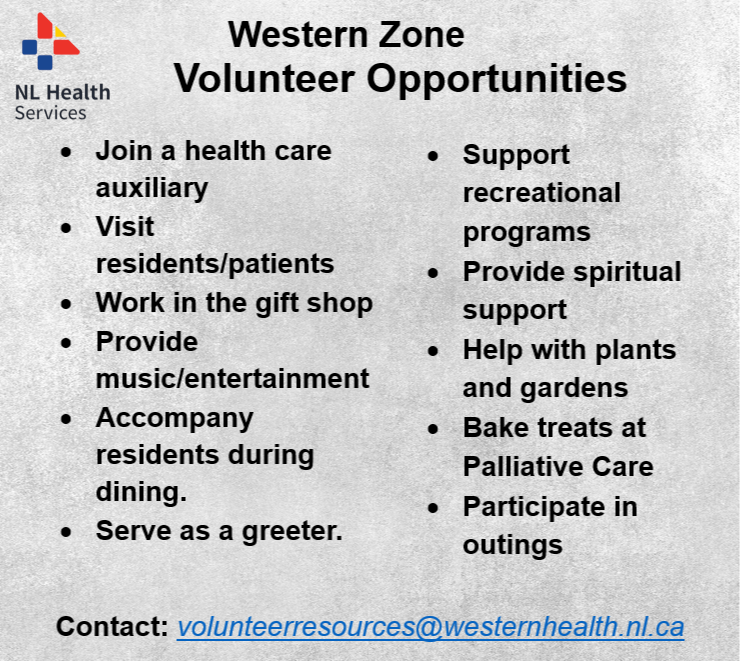 NL Health Services

Western Zone
Volunteer Opportunities

- Join a health care auxiliary
- Visit residents/patients
- Work in the gift shop
- Provide music/entertainment
- Accompany residents during dining.
- Serve as a greeter.

- Support recreational programs
- Provide spiritual support
- Help with plants and gardens
- Bake treats at Palliative Care
- Participate in outings

Contact: volunteerresources@westernhealth.nl.ca